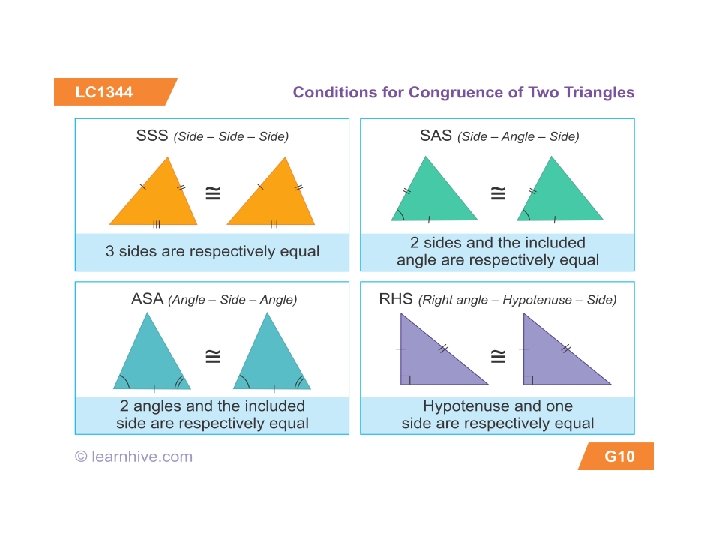 LC1344

Conditions for Congruence of Two Triangles

SSS (Side – Side – Side)

$\cong$

3 sides are respectively equal

SAS (Side – Angle – Side)

$\cong$

2 sides and the included angle are respectively equal

ASA (Angle – Side – Angle)

$\cong$

2 angles and the included side are respectively equal

RHS (Right angle – Hypotenuse – Side)

$\cong$

Hypotenuse and one side are respectively equal

© learnhive.com

G10